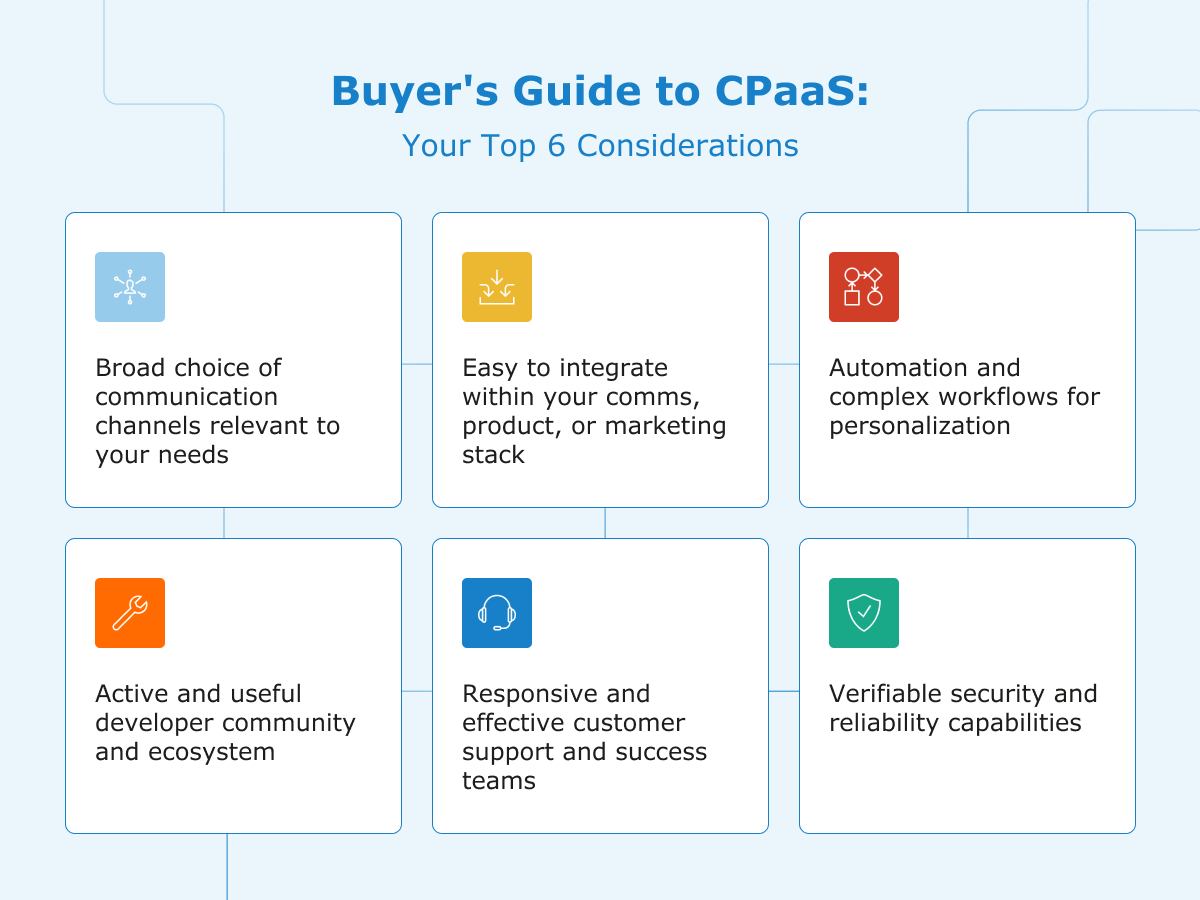 Buyer's Guide to CPaaS:
Your Top 6 Considerations

Broad choice of communication channels relevant to your needs

Easy to integrate within your comms, product, or marketing stack

Automation and complex workflows for personalization

Active and useful developer community and ecosystem

Responsive and effective customer support and success teams

Verifiable security and reliability capabilities